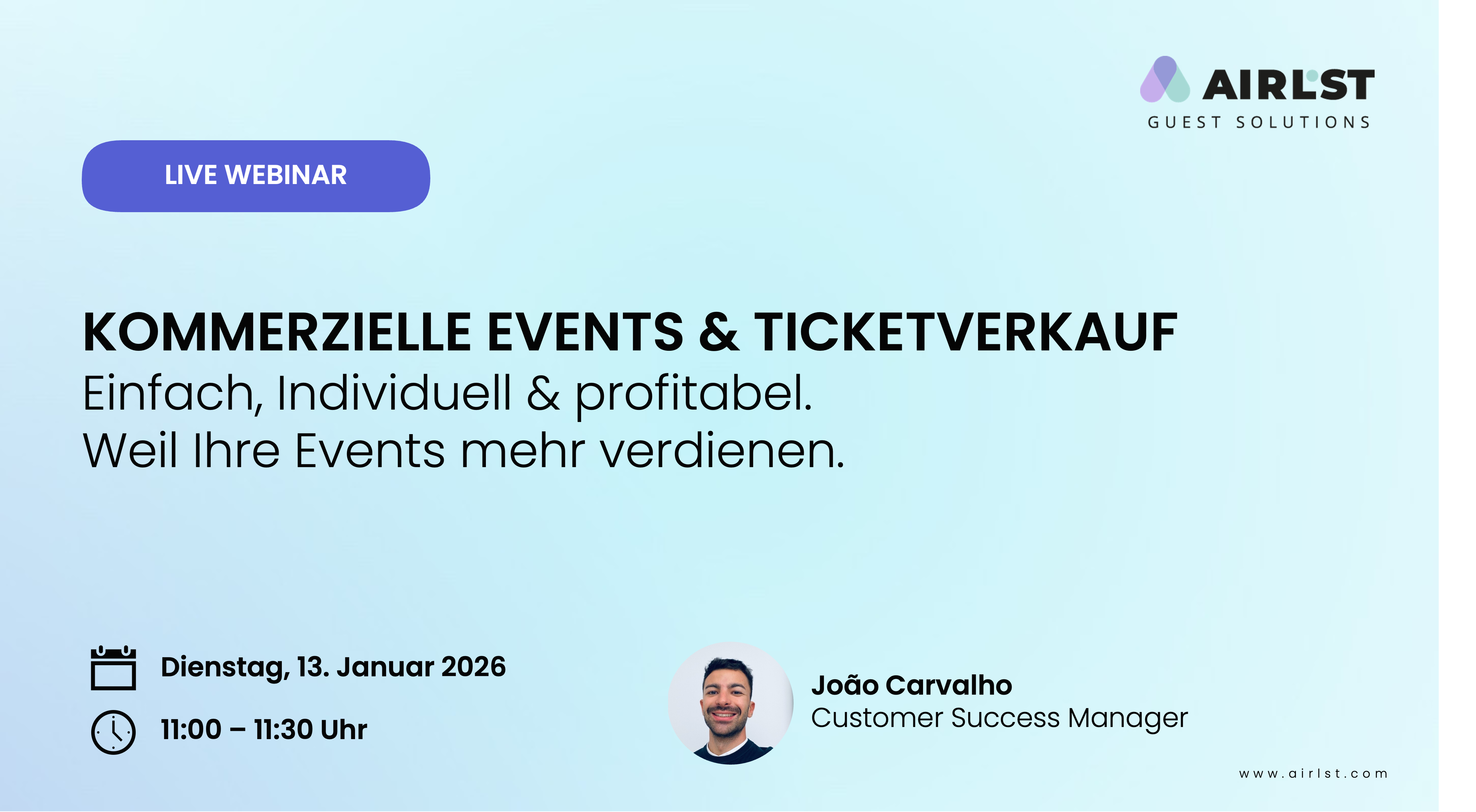 AIRLST
GUEST SOLUTIONS

LIVE WEBINAR

KOMMERZIELLE EVENTS & TICKETVERKAUF
Einfach, Individuell & profitabel.
Weil Ihre Events mehr verdienen.

Dienstag, 13. Januar 2026

11:00 – 11:30 Uhr

João Carvalho
Customer Success Manager

www.airlst.com